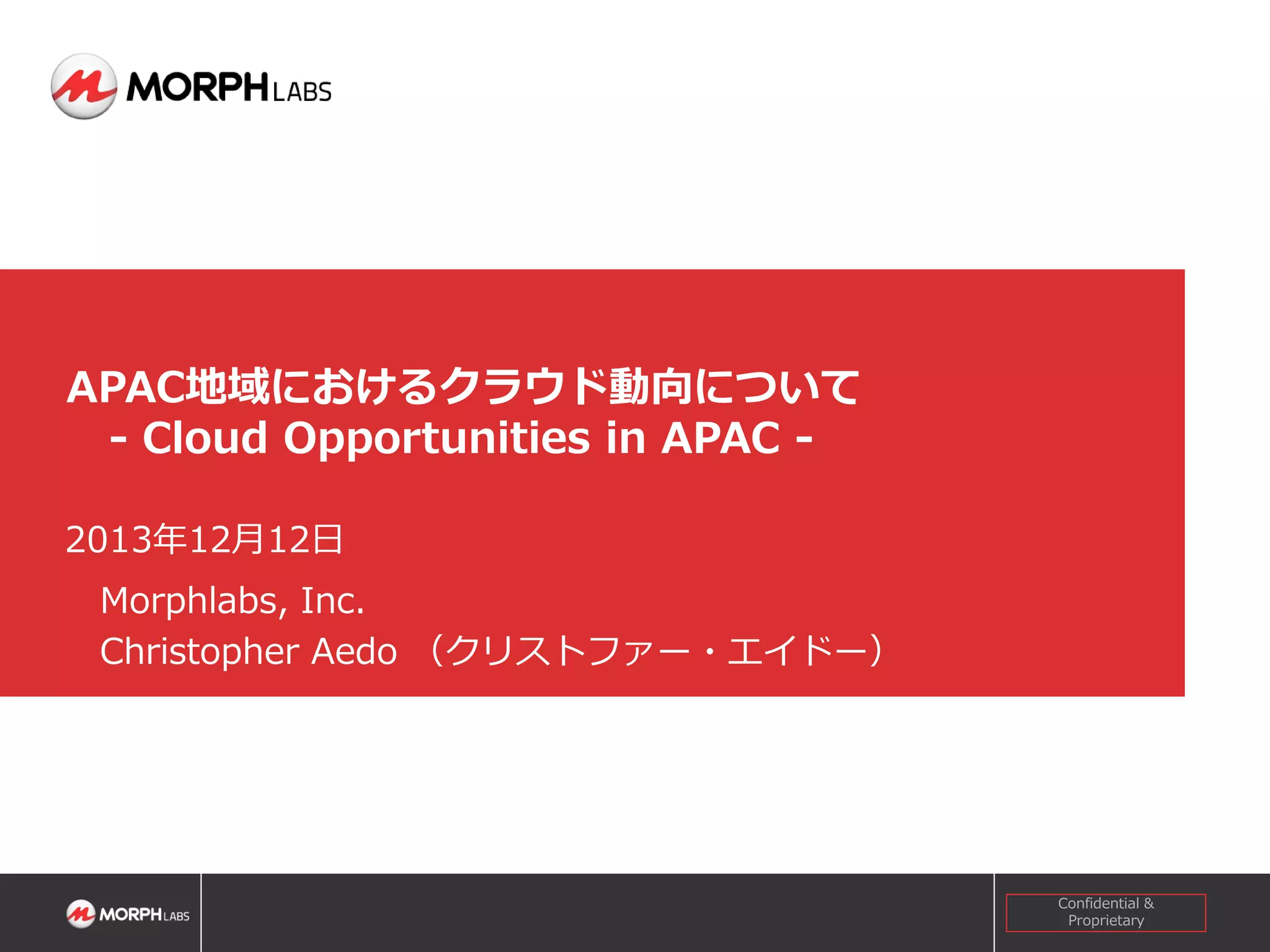 MORPH LABS

APAC地域におけるクラウド動向について
- Cloud Opportunities in APAC -

2013年12月12日

Morphlabs, Inc.
Christopher Aedo （クリストファー・エイドー）

MORPH LABS

Confidential & Proprietary